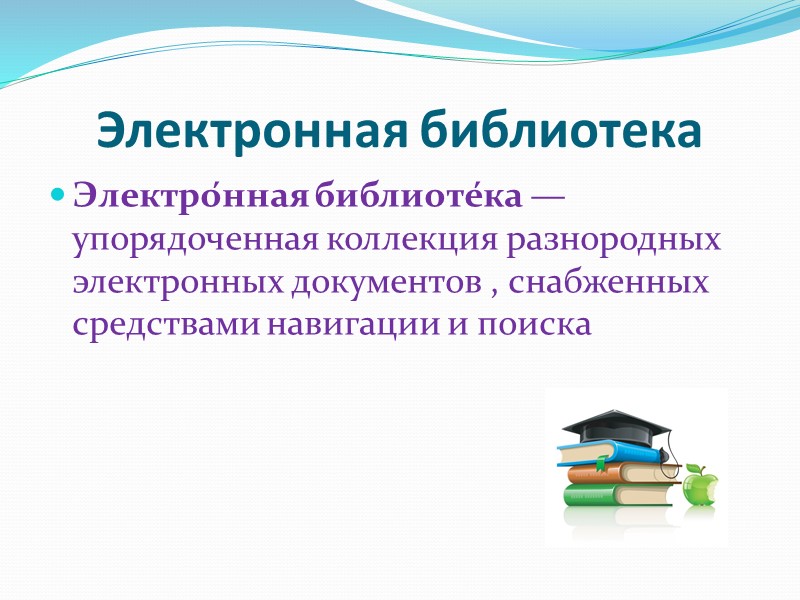 Электронная библиотека

Электро́нная библиоте́ка — упорядоченная коллекция разнородных электронных документов , снабженных средствами навигации и поиска